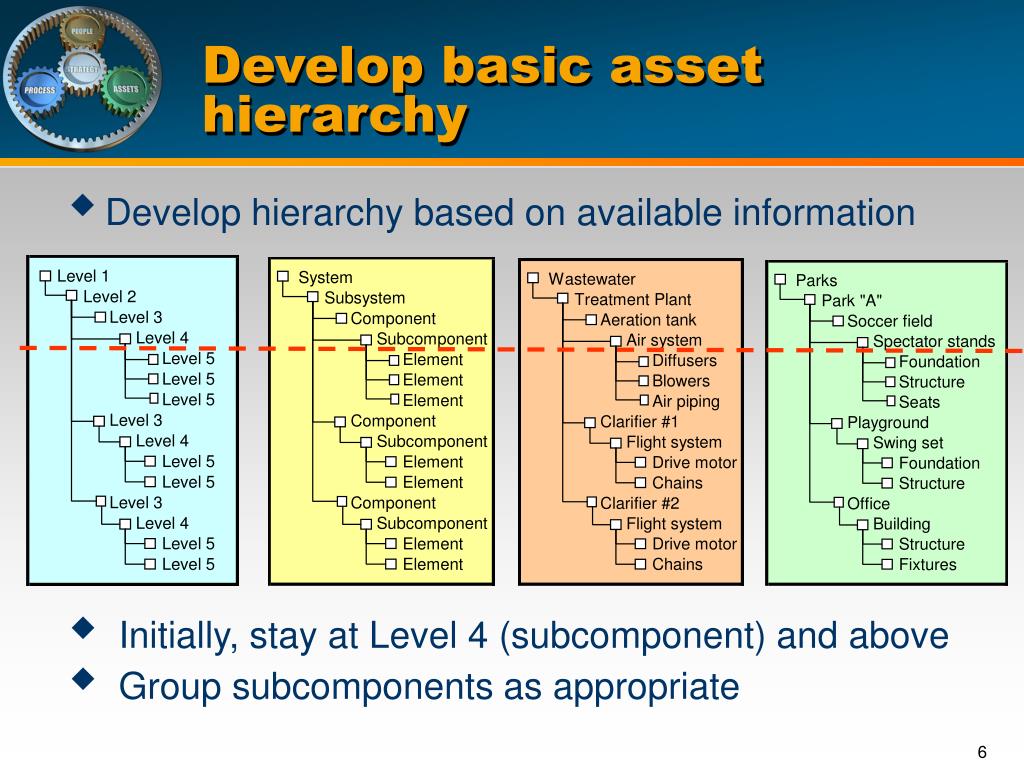 PEOPLE
STRATEGY
PROCESS
ASSETS

Develop basic asset hierarchy

Develop hierarchy based on available information

Level 1
Level 2
Level 3
Level 4
Level 5
Level 5
Level 5
Level 3
Level 4
Level 5
Level 5
Level 3
Level 4
Level 5
Level 5

System
Subsystem
Component
Subcomponent
Element
Element
Element
Component
Subcomponent
Element
Element
Component
Subcomponent
Element
Element

Wastewater
Treatment Plant
Aeration tank
Air system
Diffusers
Blowers
Air piping
Clarifier #1
Flight system
Drive motor
Chains
Clarifier #2
Flight system
Drive motor
Chains

Parks
Park "A"
Soccer field
Spectator stands
Foundation
Structure
Seats
Playground
Swing set
Foundation
Structure
Office
Building
Structure
Fixtures

Initially, stay at Level 4 (subcomponent) and above

Group subcomponents as appropriate

6